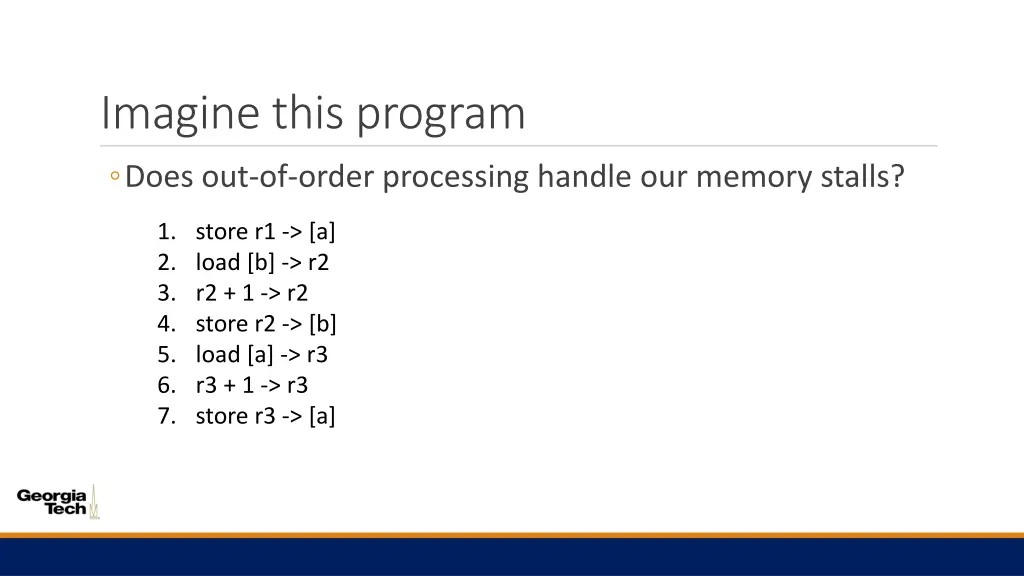 Imagine this program

◦ Does out-of-order processing handle our memory stalls?

1. store r1 -> [a]
2. load [b] -> r2
3. r2 + 1 -> r2
4. store r2 -> [b]
5. load [a] -> r3
6. r3 + 1 -> r3
7. store r3 -> [a]

Georgia Tech